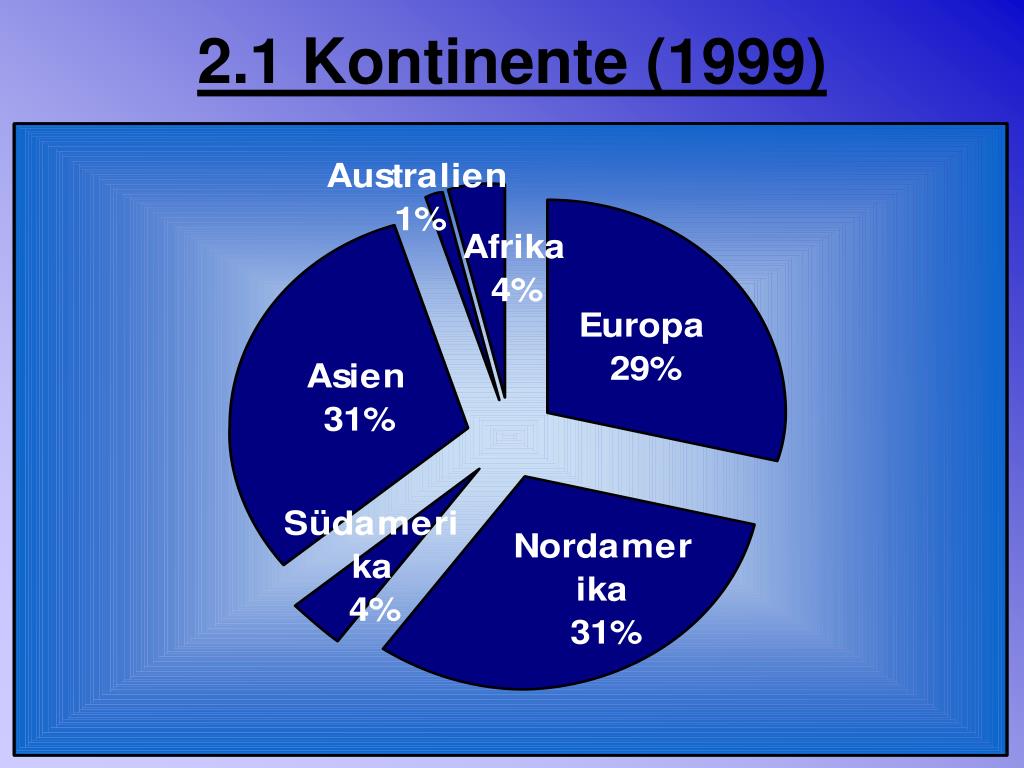 2.1 Kontinente (1999)

Australien 1%

Afrika 4%

Europa 29%

Asien 31%

Südamerika 4%

Nordamerika 31%